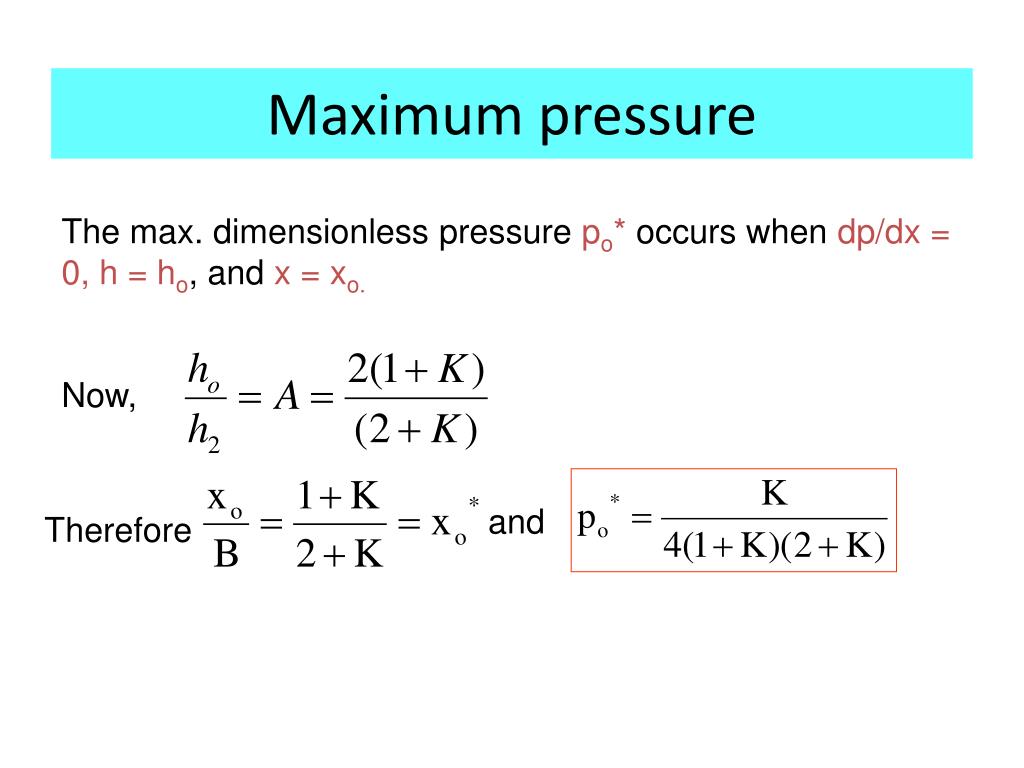 Maximum pressure

The max. dimensionless pressure $p_o$* occurs when dp/dx = 0, h = $h_o$, and x = $x_o$.

Now, $\frac{h_o}{h_2} = A = \frac{2(1+K)}{(2+K)}$

Therefore $\frac{x_o}{B} = \frac{1+K}{2+K} = x_o^*$ and $p_o^* = \frac{K}{4(1+K)(2+K)}$